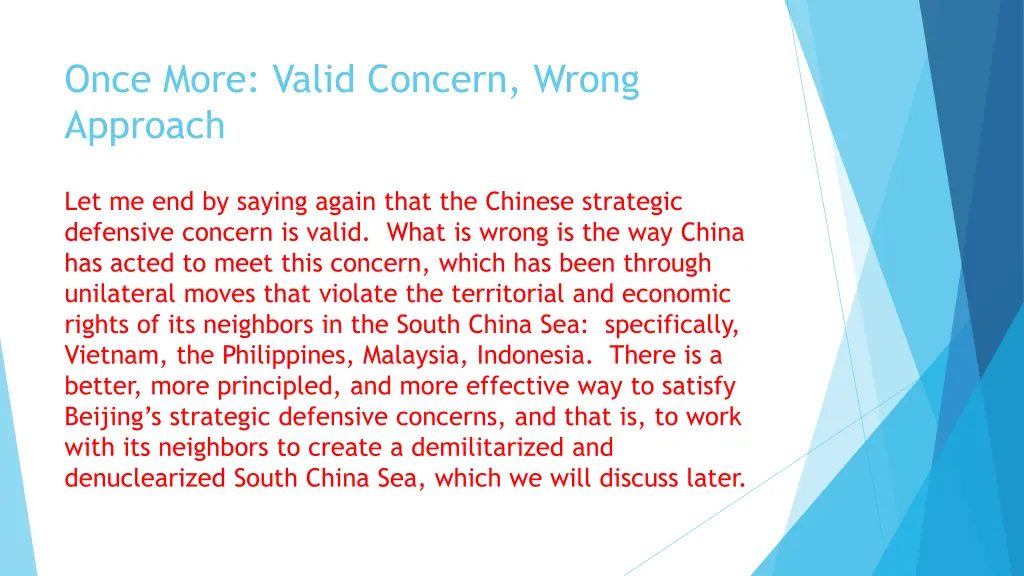 Once More: Valid Concern, Wrong Approach

Let me end by saying again that the Chinese strategic defensive concern is valid. What is wrong is the way China has acted to meet this concern, which has been through unilateral moves that violate the territorial and economic rights of its neighbors in the South China Sea: specifically, Vietnam, the Philippines, Malaysia, Indonesia. There is a better, more principled, and more effective way to satisfy Beijing's strategic defensive concerns, and that is, to work with its neighbors to create a demilitarized and denuclearized South China Sea, which we will discuss later.